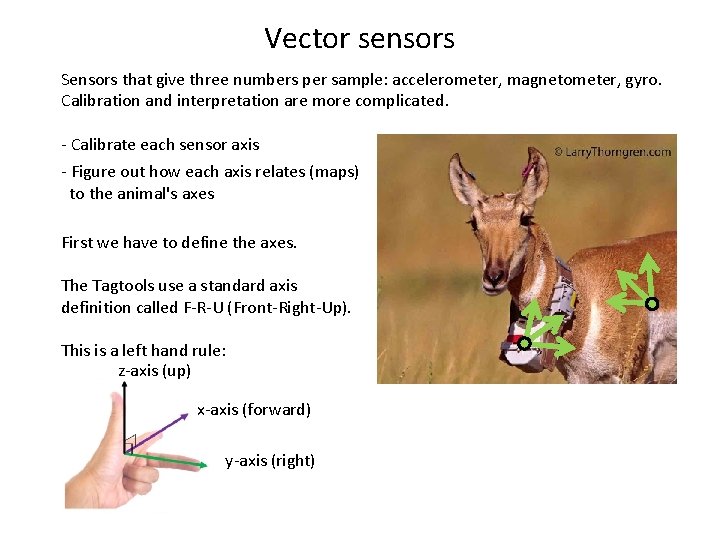 Vector sensors

Sensors that give three numbers per sample: accelerometer, magnetometer, gyro. Calibration and interpretation are more complicated.

- Calibrate each sensor axis
- Figure out how each axis relates (maps) to the animal's axes

First we have to define the axes.

The Tagtools use a standard axis definition called F-R-U (Front-Right-Up).

This is a left hand rule:

z-axis (up)

x-axis (forward)

y-axis (right)

© LarryThorngren.com